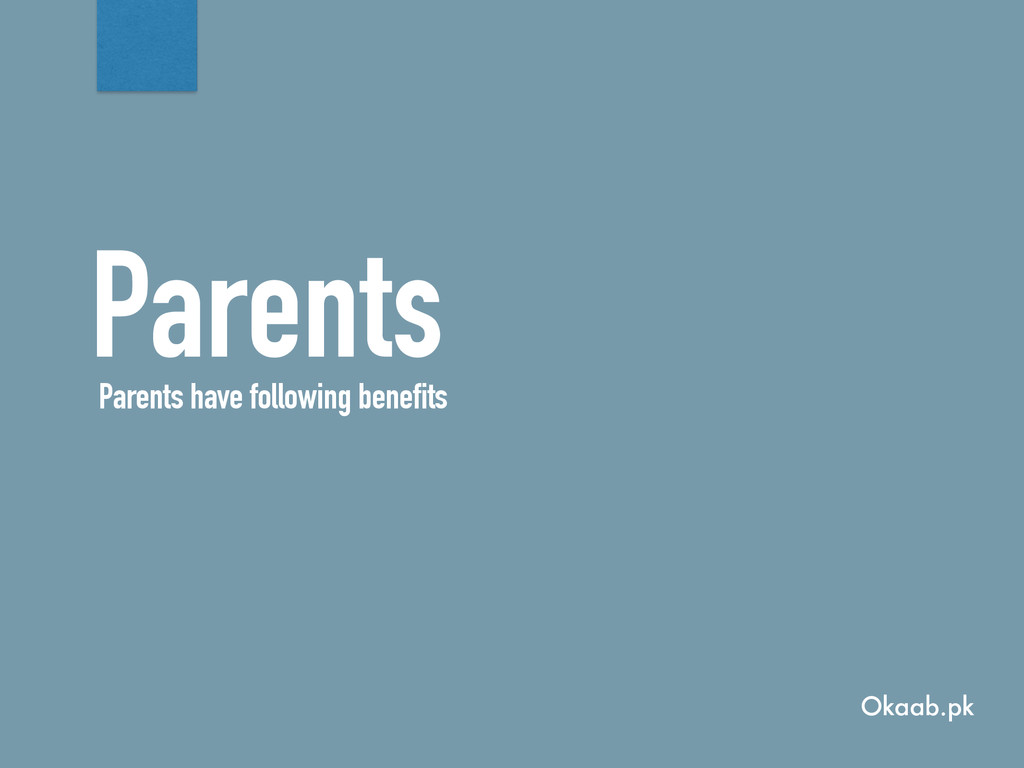 Parents

Parents have following benefits

Okaab.pk